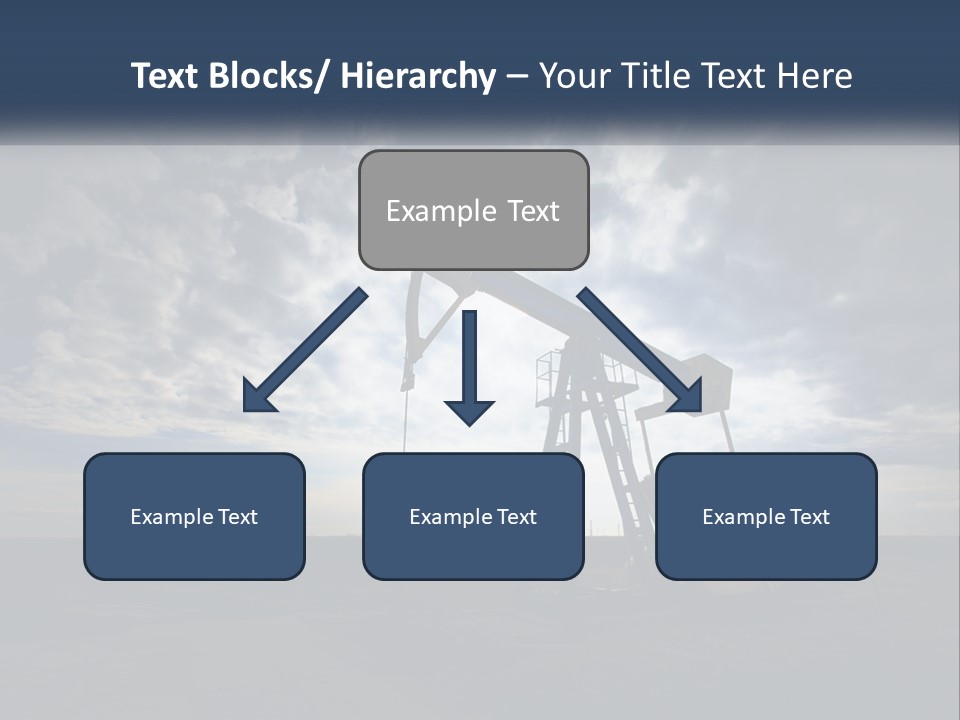 Text Blocks/ Hierarchy – Your Title Text Here

Example Text

Example Text

Example Text

Example Text